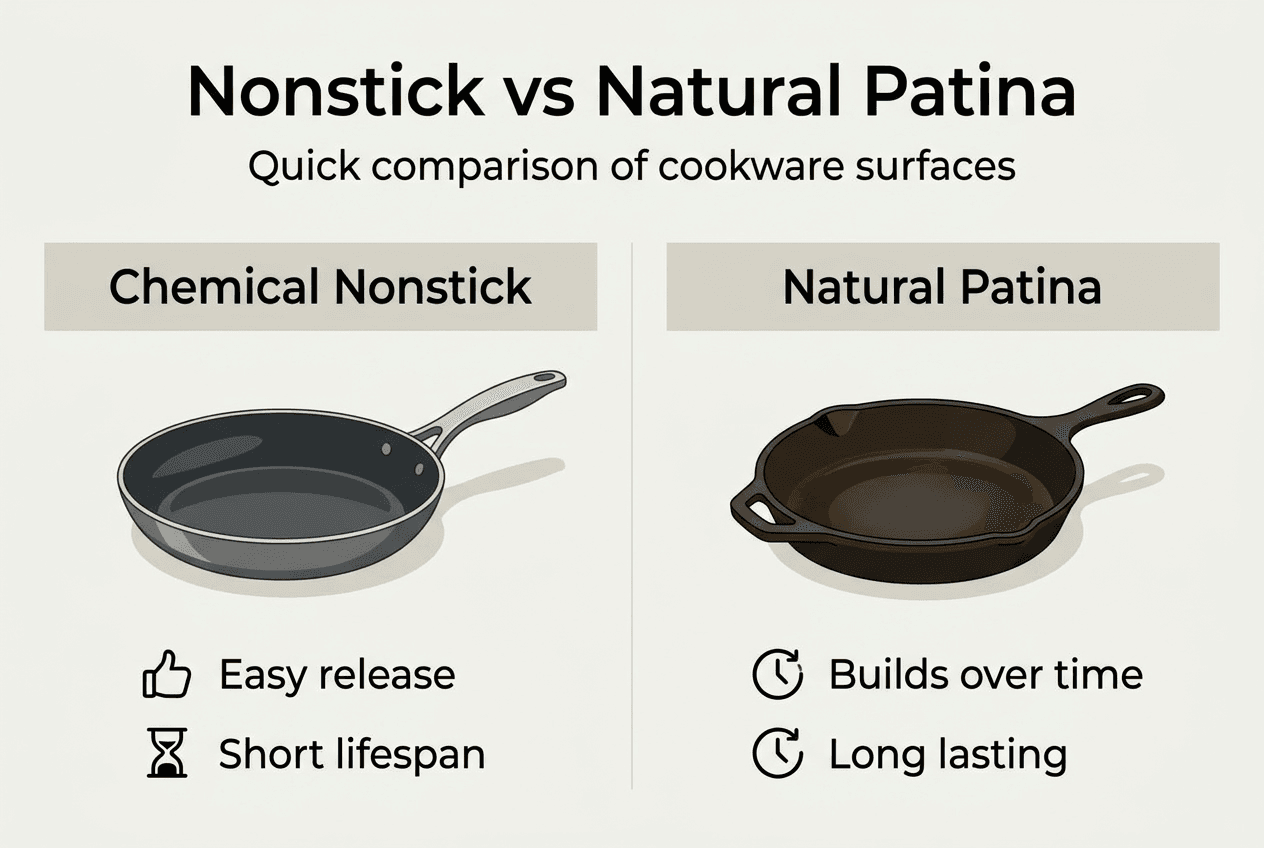 Nonstick vs Natural Patina

Quick comparison of cookware surfaces

Chemical Nonstick

Easy release

Short lifespan

Natural Patina

Builds over time

Long lasting